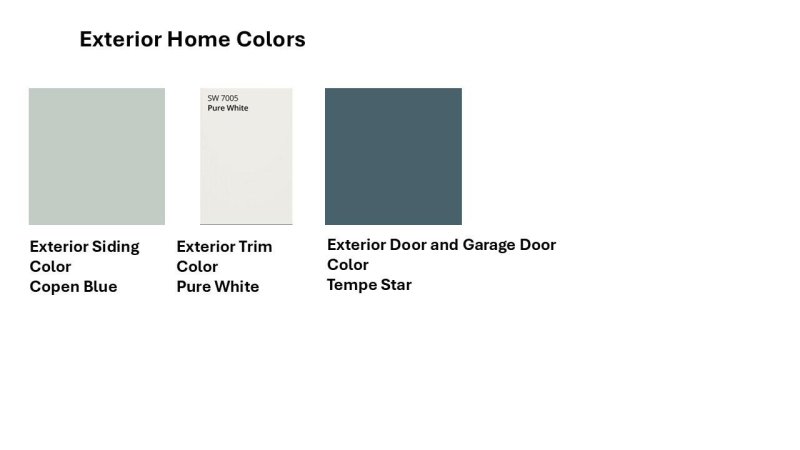 Exterior Home Colors

SW 7005
Pure White

Exterior Siding Color
Copen Blue

Exterior Trim Color
Pure White

Exterior Door and Garage Door Color
Tempe Star